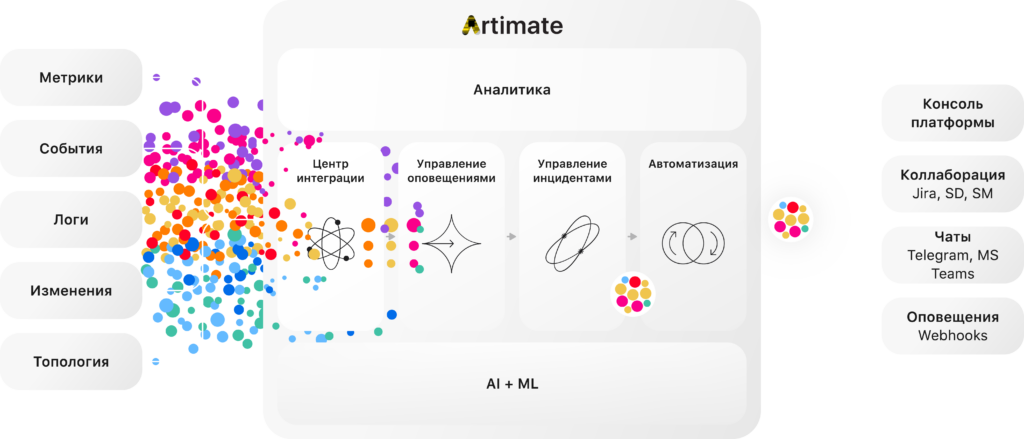 Метрики

События

Логи

Изменения

Топология

Artimate

Аналитика

Центр интеграции

Управление оповещениями

Управление инцидентами

Автоматизация

AI + ML

Консоль платформы

Коллаборация
Jira, SD, SM

Чаты
Telegram, MS Teams

Оповещения
Webhooks